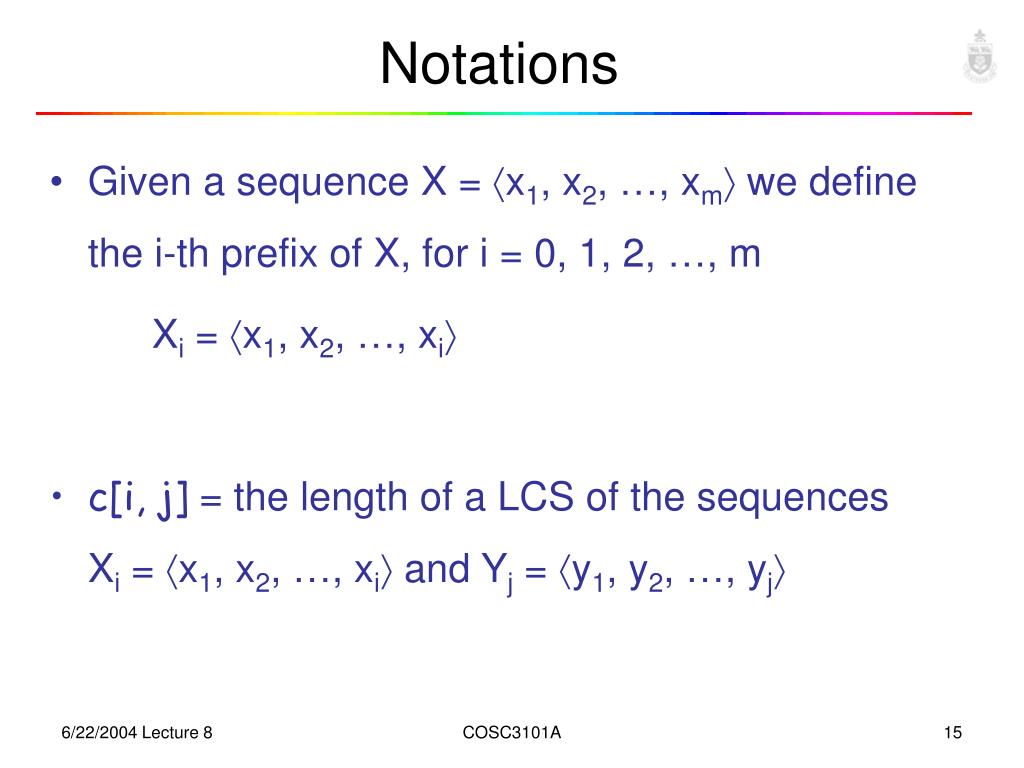 Notations

• Given a sequence $X = \langle x_1, x_2, \ldots, x_m \rangle$ we define the i-th prefix of X, for i = 0, 1, 2, …, m

$X_i = \langle x_1, x_2, \ldots, x_i \rangle$

• c[i, j] = the length of a LCS of the sequences $X_i = \langle x_1, x_2, \ldots, x_i \rangle$ and $Y_j = \langle y_1, y_2, \ldots, y_j \rangle$

6/22/2004 Lecture 8

COSC3101A

15